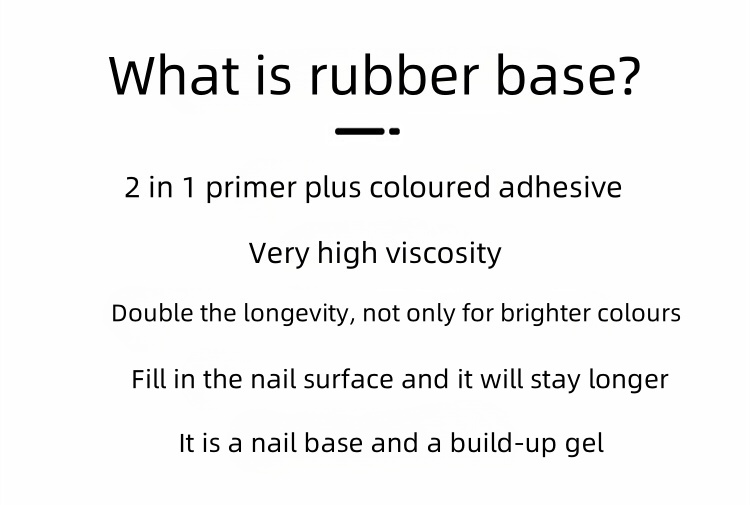 What is rubber base?

2 in 1 primer plus coloured adhesive

Very high viscosity

Double the longevity, not only for brighter colours

Fill in the nail surface and it will stay longer

It is a nail base and a build-up gel